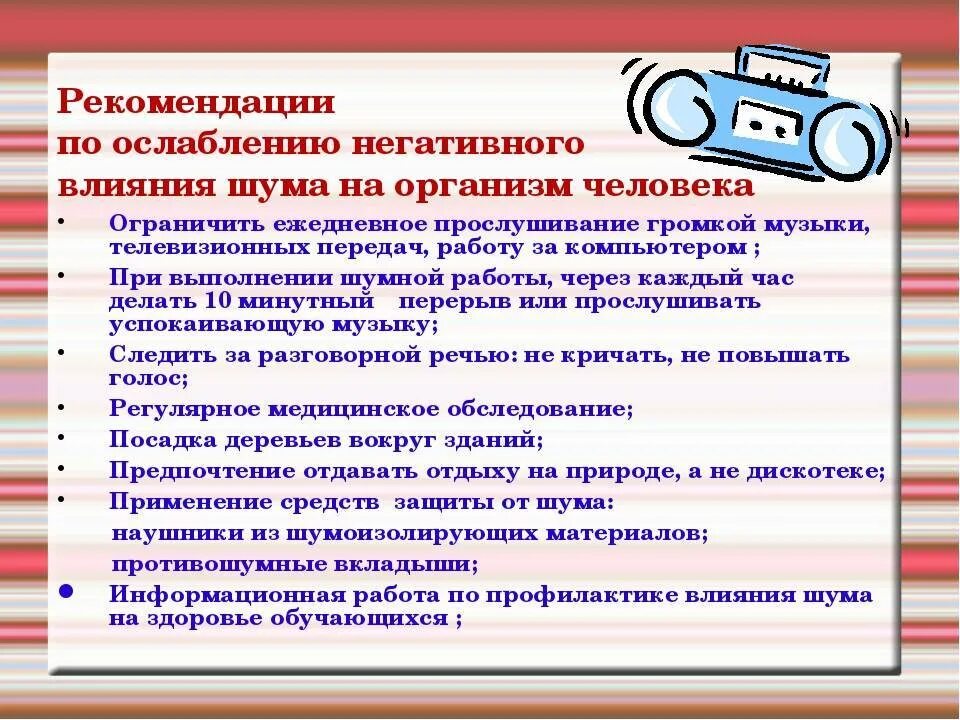 Рекомендации
по ослаблению негативного
влияния шума на организм человека

• Ограничить ежедневное прослушивание громкой музыки, телевизионных передач, работу за компьютером ;
• При выполнении шумной работы, через каждый час делать 10 минутный перерыв или прослушивать успокаивающую музыку;
• Следить за разговорной речью: не кричать, не повышать голос;
• Регулярное медицинское обследование;
• Посадка деревьев вокруг зданий;
• Предпочтение отдавать отдыху на природе, а не дискотеке;
• Применение средств защиты от шума:
наушники из шумоизолирующих материалов;
противошумные вкладыши;
• Информационная работа по профилактике влияния шума на здоровье обучающихся ;